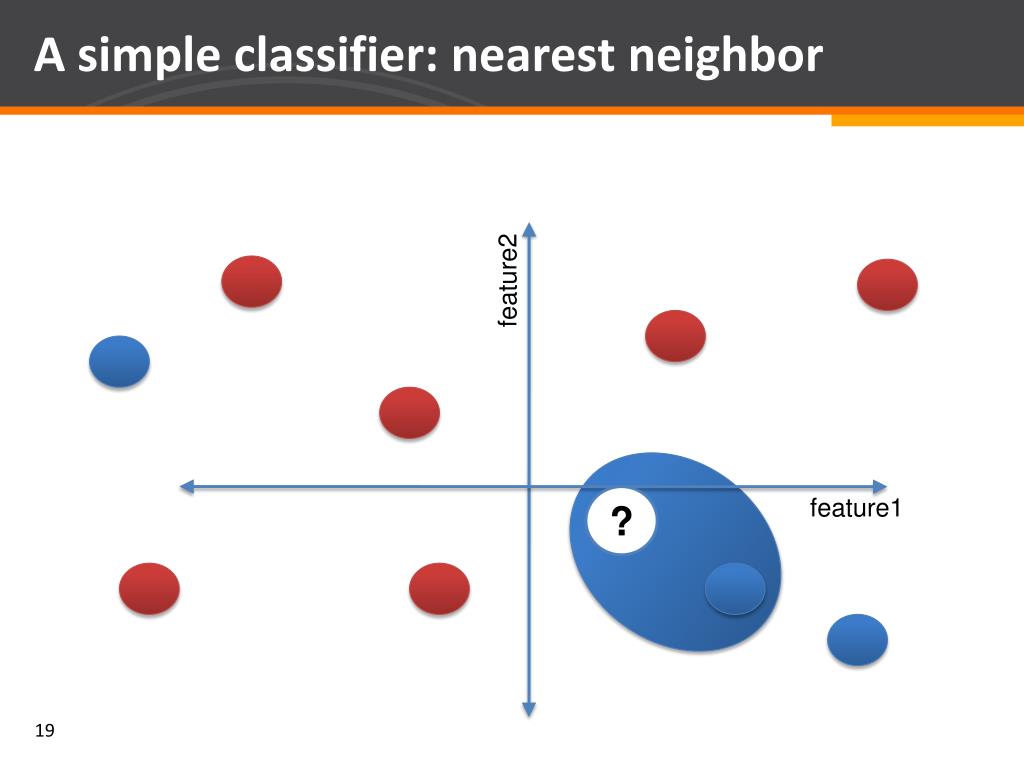 A simple classifier: nearest neighbor

feature2

feature1

?

19